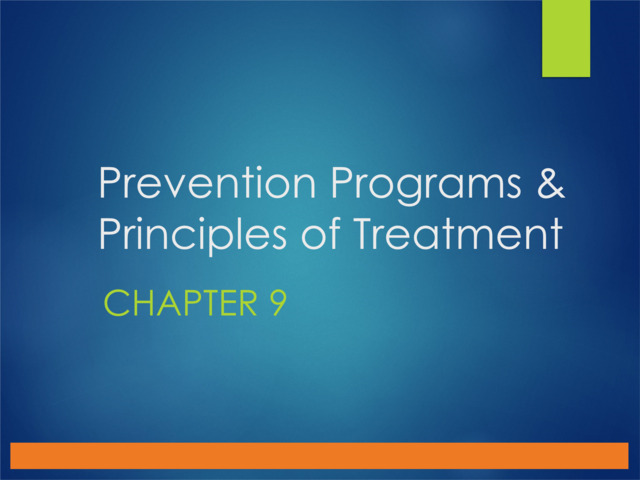 Prevention Programs & Principles of Treatment

CHAPTER 9